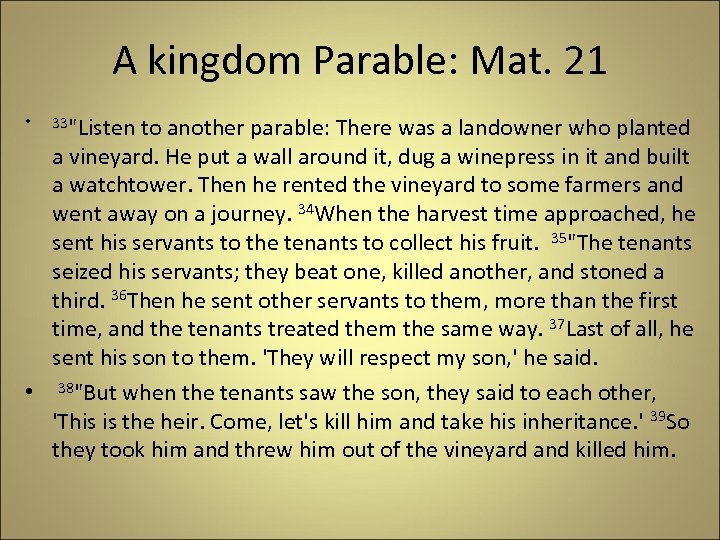 A kingdom Parable: Mat. 21

• $^{33}$"Listen to another parable: There was a landowner who planted a vineyard. He put a wall around it, dug a winepress in it and built a watchtower. Then he rented the vineyard to some farmers and went away on a journey. $^{34}$When the harvest time approached, he sent his servants to the tenants to collect his fruit. $^{35}$"The tenants seized his servants; they beat one, killed another, and stoned a third. $^{36}$Then he sent other servants to them, more than the first time, and the tenants treated them the same way. $^{37}$Last of all, he sent his son to them. 'They will respect my son,' he said.

• $^{38}$"But when the tenants saw the son, they said to each other, 'This is the heir. Come, let's kill him and take his inheritance.' $^{39}$So they took him and threw him out of the vineyard and killed him.